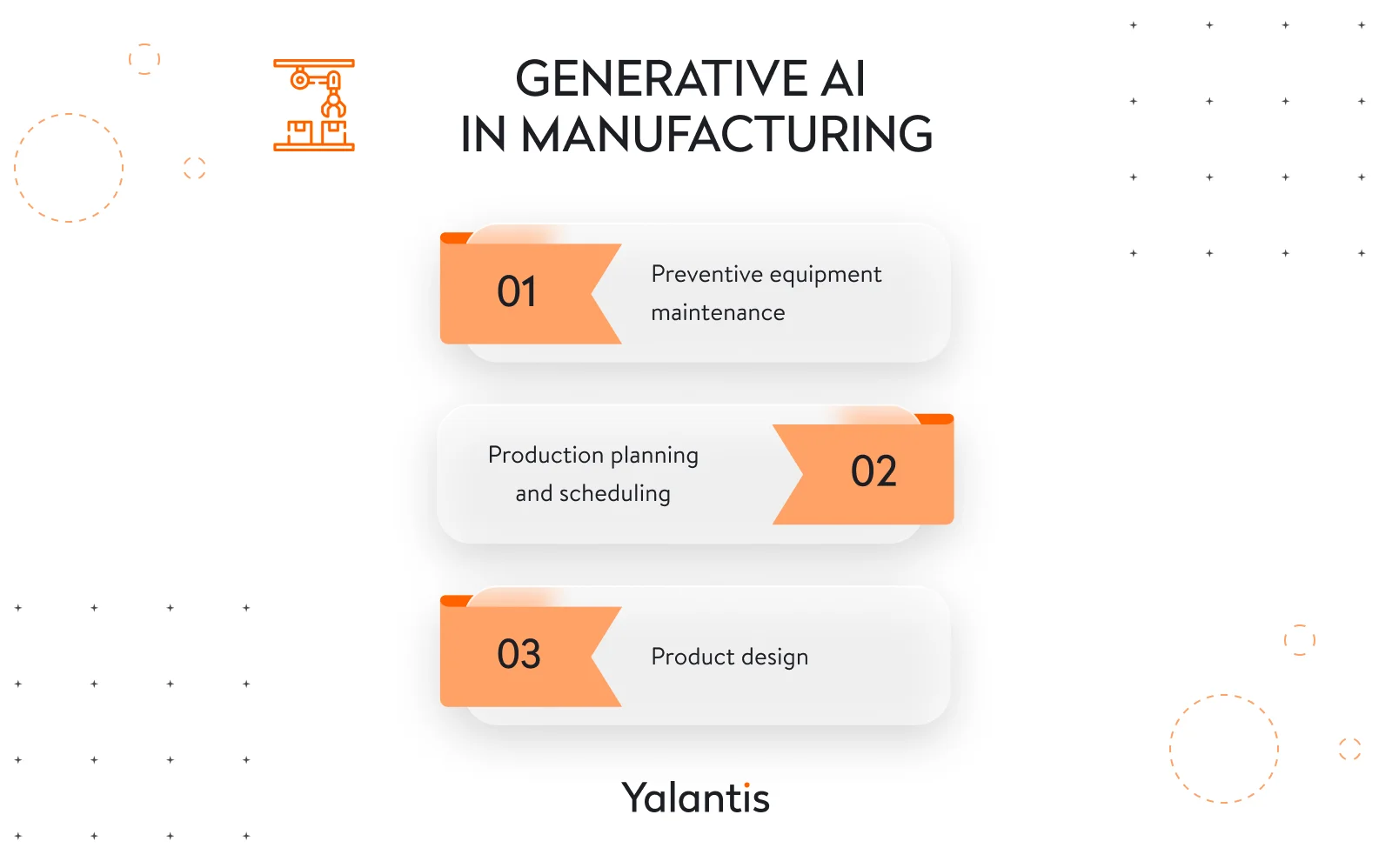 GENERATIVE AI
IN MANUFACTURING

01
Preventive equipment maintenance

Production planning and scheduling
02

03
Product design

Yalantis